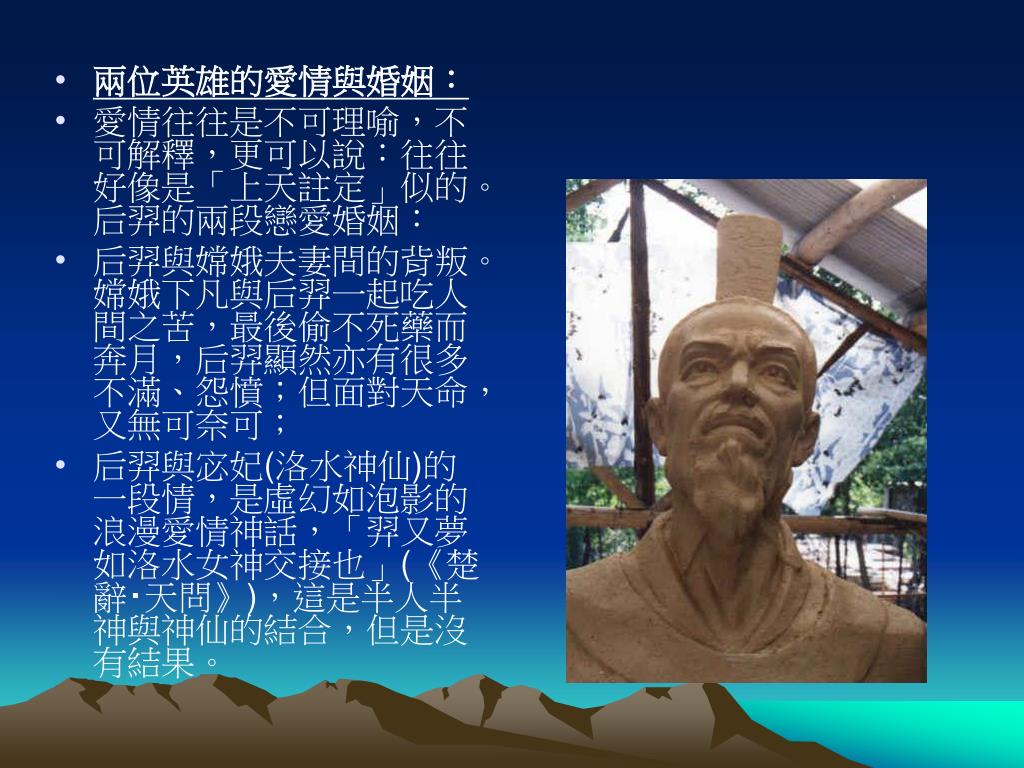 • 兩位英雄的愛情與婚姻：
• 愛情往往是不可理喻，不可解釋，更可以說：往往好像是「上天註定」似的。后羿的兩段戀愛婚姻：
• 后羿與嫦娥夫妻間的背叛。嫦娥下凡與后羿一起吃人間之苦，最後偷不死藥而奔月，后羿顯然亦有很多不滿、怨憤；但面對天命，又無可奈可；
• 后羿與宓妃(洛水神仙)的一段情，是虛幻如泡影的浪漫愛情神話，「羿又夢如洛水女神交接也」(《楚辭‧天問》)，這是半人半神與神仙的結合，但是沒有結果。